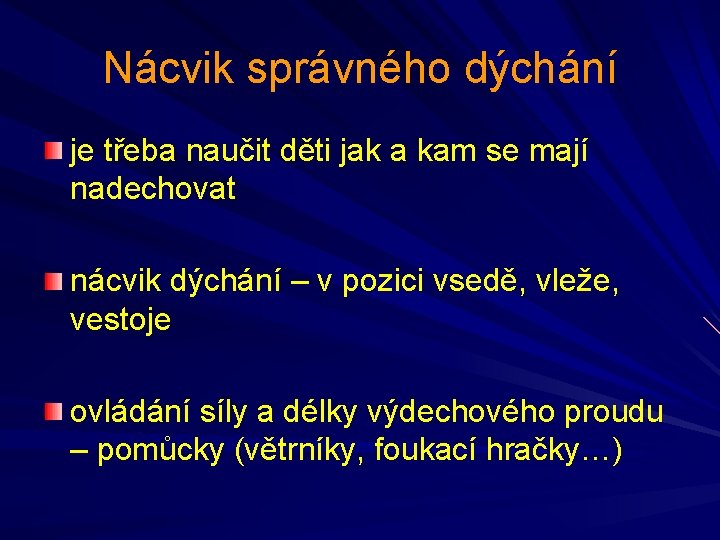 Nácvik správného dýchání

je třeba naučit děti jak a kam se mají nadechovat

nácvik dýchání – v pozici vsedě, vleže, vestoje

ovládání síly a délky výdechového proudu – pomůcky (větrníky, foukací hračky…)